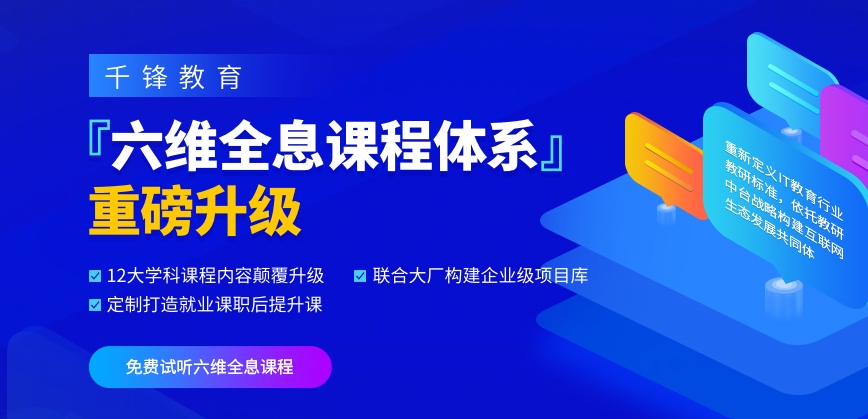 千锋教育

『六维全息课程体系』
重磅升级

12大学科课程内容颠覆升级

联合大厂构建企业级项目库

定制打造就业课职后提升课

免费试听六维全息课程

重新定义IT教育行业教研标准，依托教研中台战略构建互联网生态发展共同体